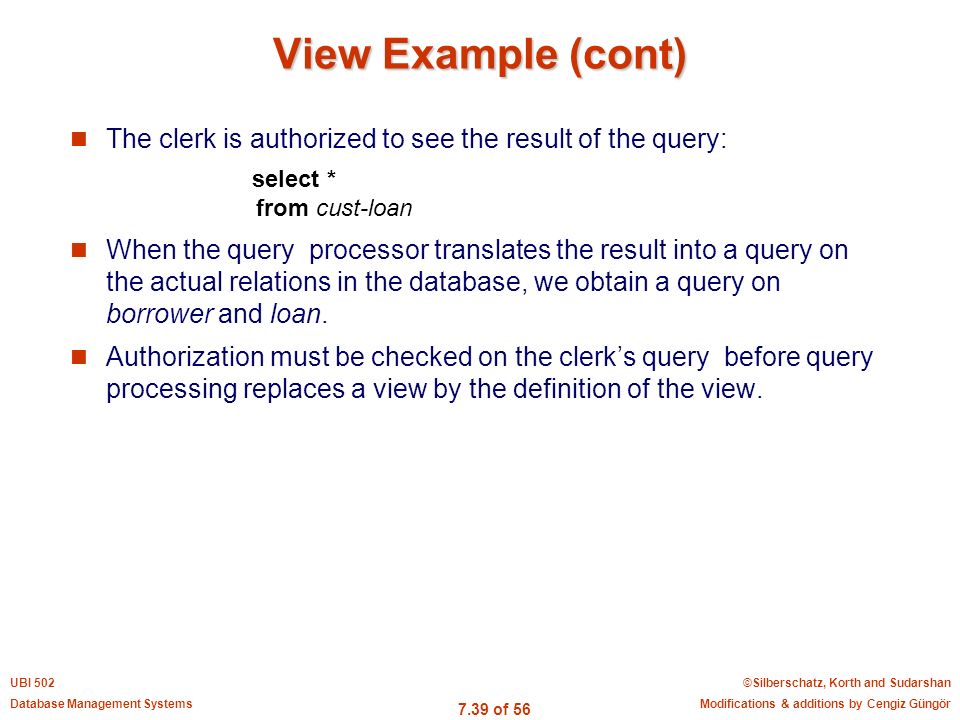 View Example (cont)

The clerk is authorized to see the result of the query:

select *
from cust-loan

When the query processor translates the result into a query on the actual relations in the database, we obtain a query on borrower and loan.

Authorization must be checked on the clerk's query before query processing replaces a view by the definition of the view.

UBI 502
Database Management Systems

7.39 of 56

©Silberschatz, Korth and Sudarshan
Modifications & additions by Cengiz Güngör